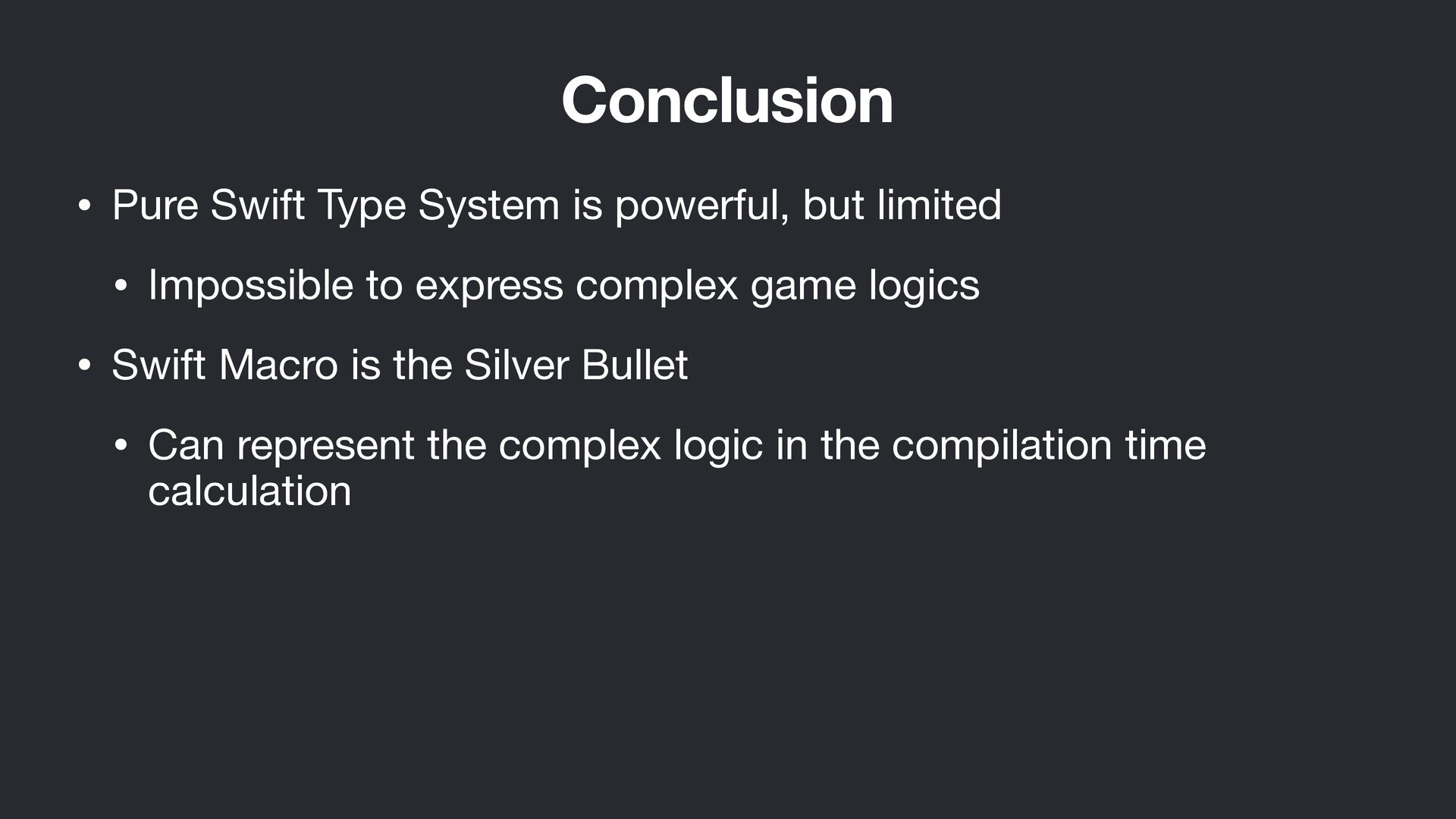 Conclusion

• Pure Swift Type System is powerful, but limited

• Impossible to express complex game logics

• Swift Macro is the Silver Bullet

• Can represent the complex logic in the compilation time calculation